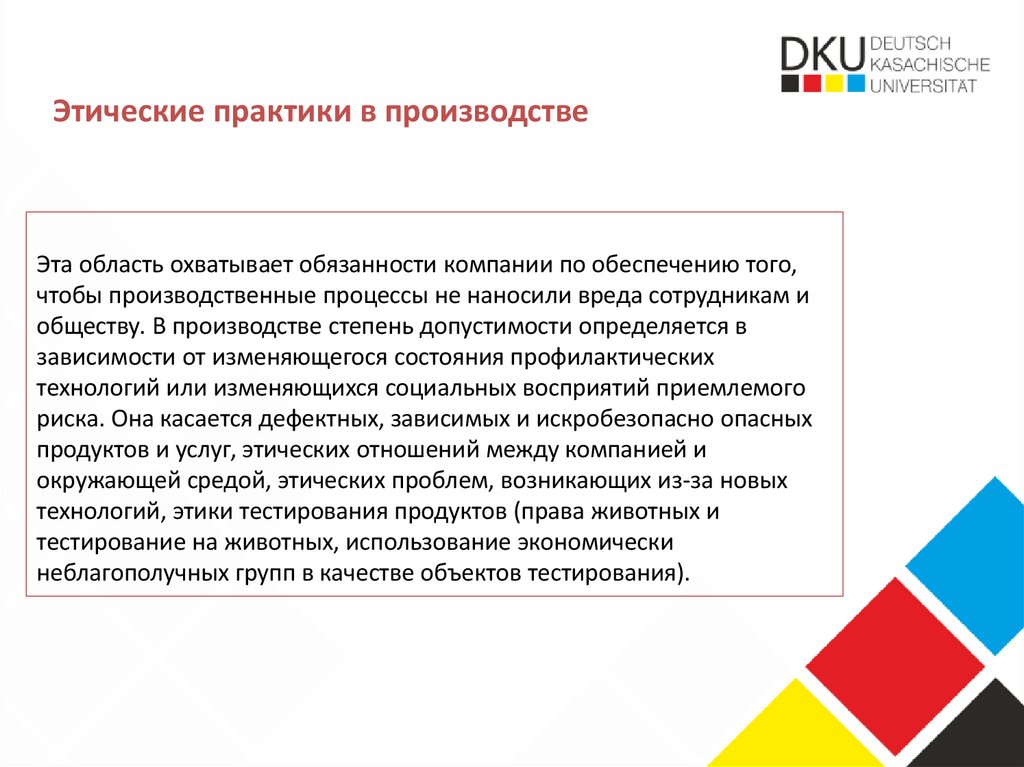 DKU DEUTSCH KASACHISCHE UNIVERSITÄT

Этические практики в производстве

Эта область охватывает обязанности компании по обеспечению того, чтобы производственные процессы не наносили вреда сотрудникам и обществу. В производстве степень допустимости определяется в зависимости от изменяющегося состояния профилактических технологий или изменяющихся социальных восприятий приемлемого риска. Она касается дефектных, зависимых и искробезопасно опасных продуктов и услуг, этических отношений между компанией и окружающей средой, этических проблем, возникающих из-за новых технологий, этики тестирования продуктов (права животных и тестирование на животных, использование экономически неблагополучных групп в качестве объектов тестирования).